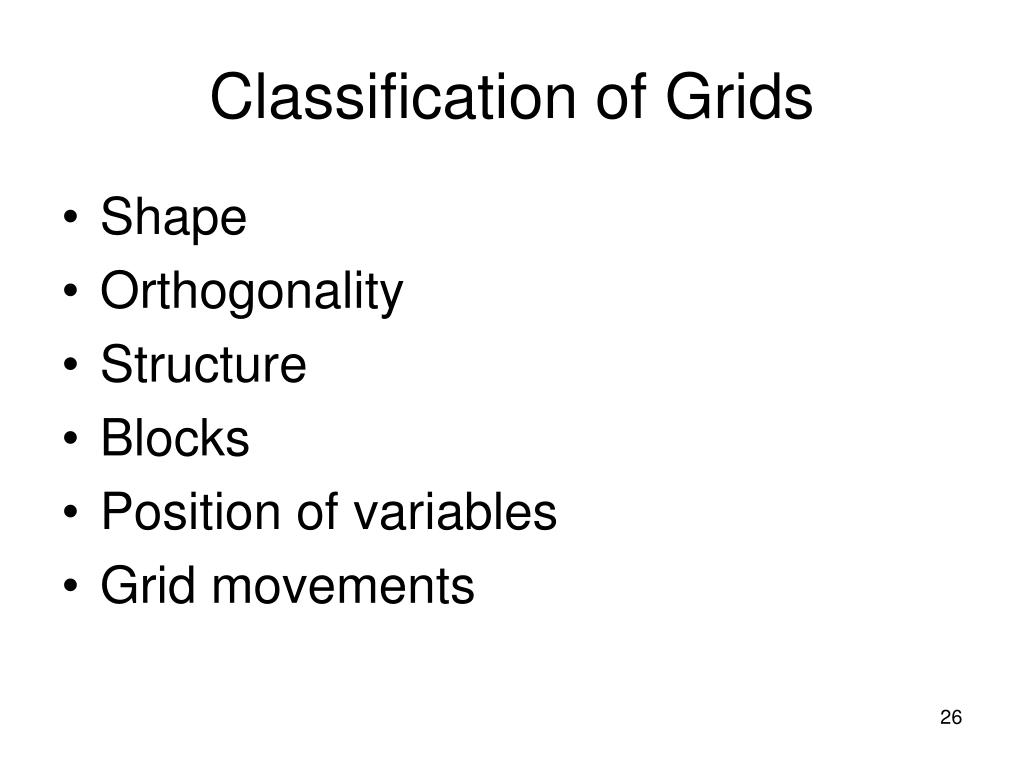 Classification of Grids

• Shape
• Orthogonality
• Structure
• Blocks
• Position of variables
• Grid movements

26